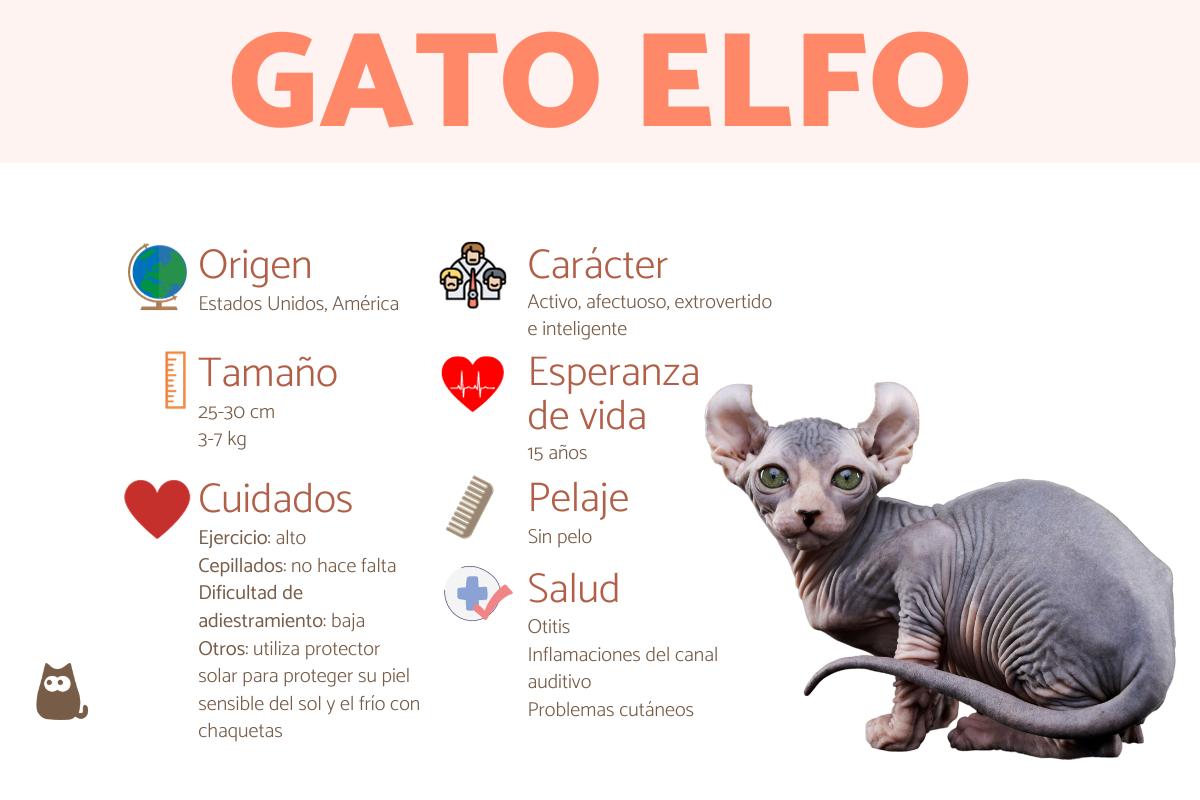 GATO ELFO

Origen
Estados Unidos, América

Tamaño
25-30 cm
3-7 kg

Cuidados
Ejercicio: alto
Cepillados: no hace falta
Dificultad de adiestramiento: baja
Otros: utiliza protector solar para proteger su piel sensible del sol y el frío con chaquetas

Carácter
Activo, afectuoso, extrovertido e inteligente

Esperanza de vida
15 años

Pelaje
Sin pelo

Salud
Otitis
Inflamaciones del canal auditivo
Problemas cutáneos